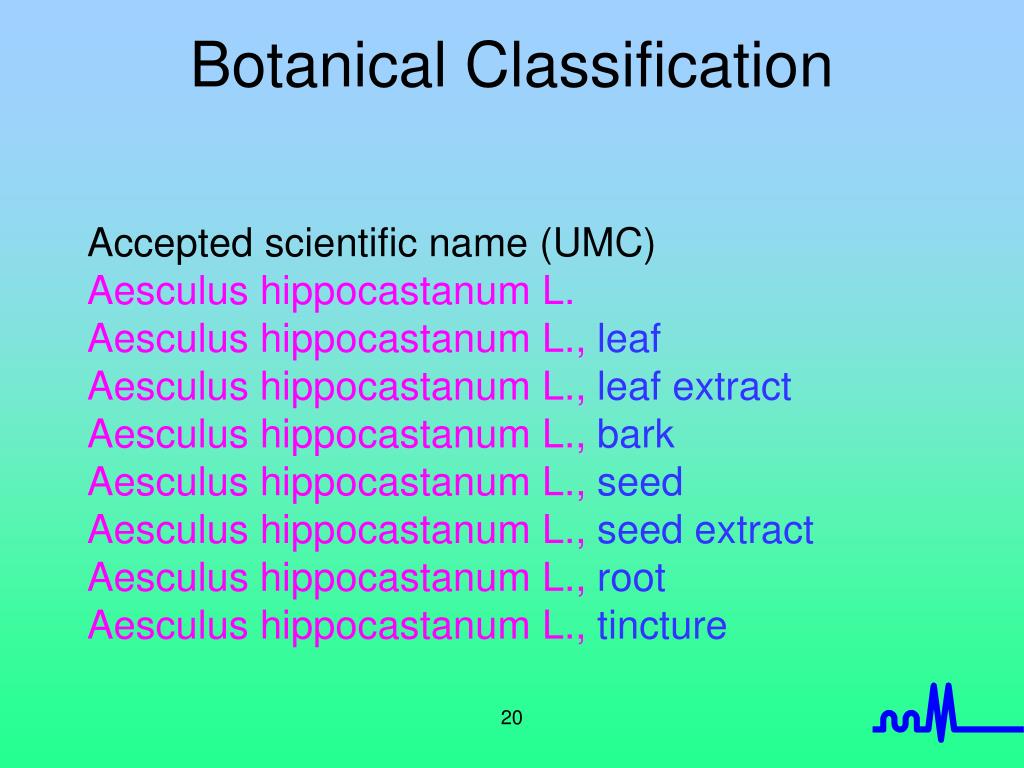 Botanical Classification

Accepted scientific name (UMC)
Aesculus hippocastanum L.
Aesculus hippocastanum L., leaf
Aesculus hippocastanum L., leaf extract
Aesculus hippocastanum L., bark
Aesculus hippocastanum L., seed
Aesculus hippocastanum L., seed extract
Aesculus hippocastanum L., root
Aesculus hippocastanum L., tincture

20